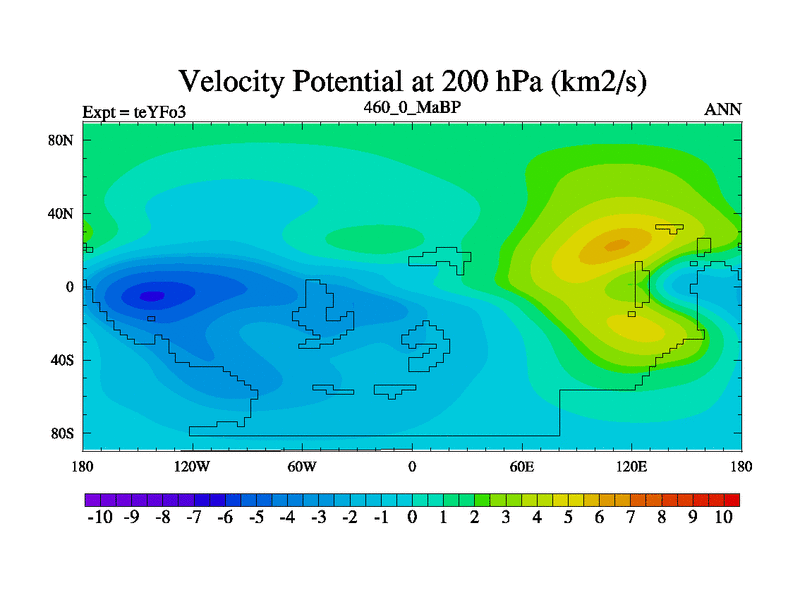 Velocity Potential at 200 hPa (km2/s)

Expt = teYFo3

460_0_MaBP

ANN

80N

40N

0

40S

80S

180

120W

60W

0

60E

120E

180

-10 -9 -8 -7 -6 -5 -4 -3 -2 -1 0 1 2 3 4 5 6 7 8 9 10